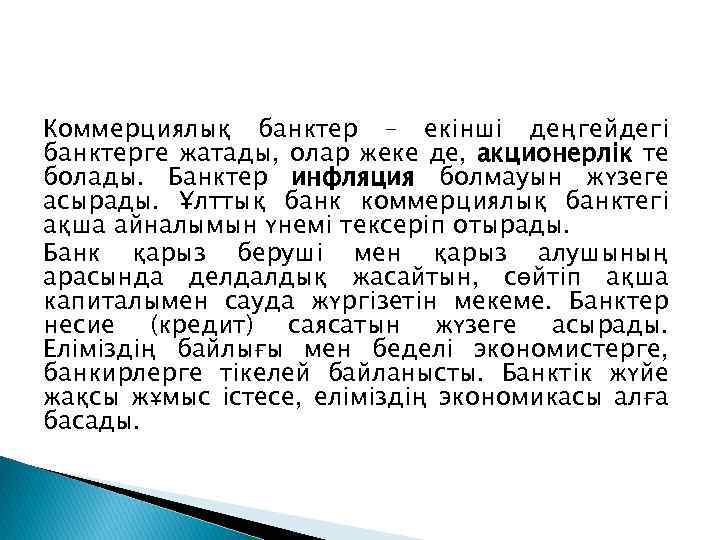 Коммерциялық банктер – екінші деңгейдегі банктерге жатады, олар жеке де, акционерлік те болады. Банктер инфляция болмауын жүзеге асырады. Ұлттық банк коммерциялық банктегі ақша айналымын үнемі тексеріп отырады.

Банк қарыз беруші мен қарыз алушының арасында делдалдық жасайтын, сөйтіп ақша капиталымен сауда жүргізетін мекеме. Банктер несие (кредит) саясатын жүзеге асырады. Еліміздің байлығы мен беделі экономистерге, банкирлерге тікелей байланысты. Банктік жүйе жақсы жұмыс істесе, еліміздің экономикасы алға басады.